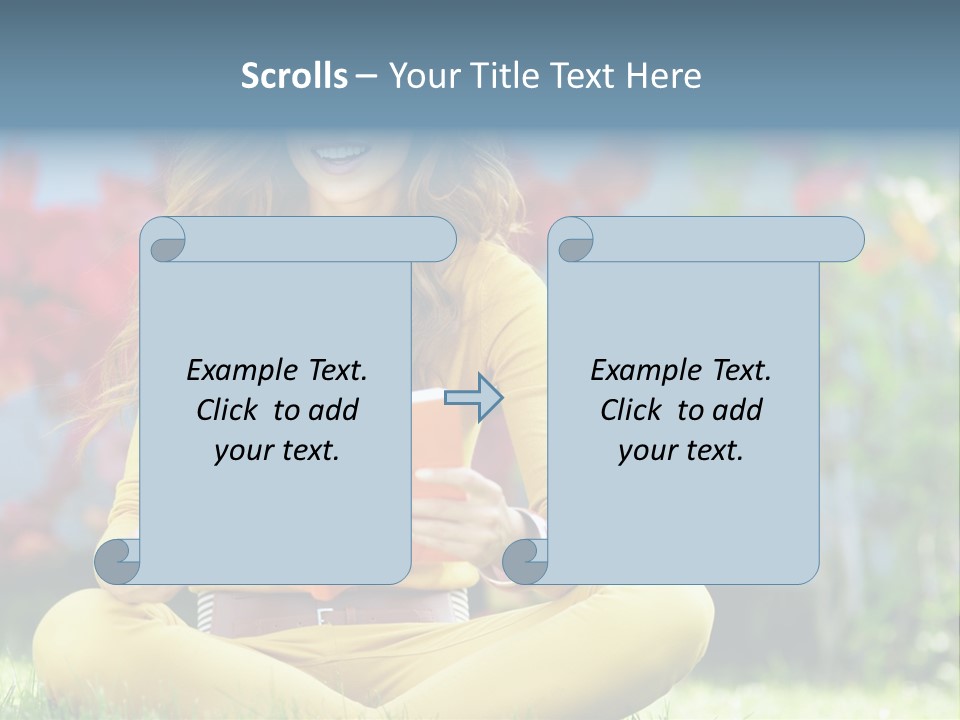 Scrolls – Your Title Text Here

Example Text. Click to add your text.

Example Text. Click to add your text.